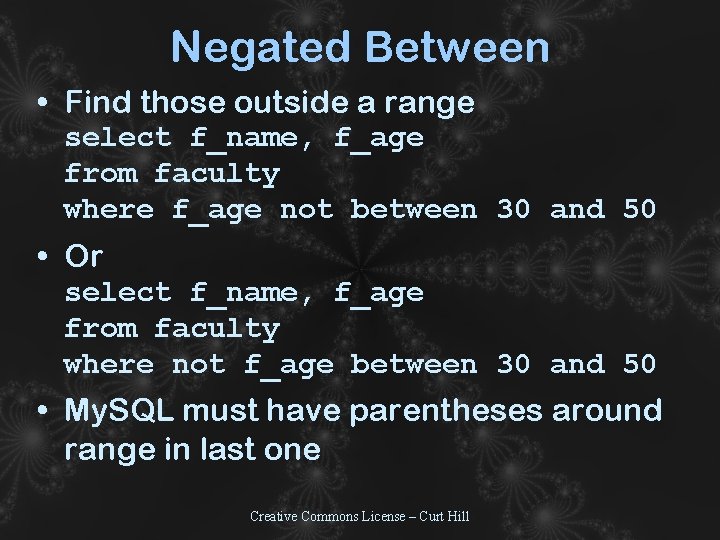 Negated Between

• Find those outside a range
select f_name, f_age
from faculty
where f_age not between 30 and 50

• Or
select f_name, f_age
from faculty
where not f_age between 30 and 50

• MySQL must have parentheses around range in last one

Creative Commons License – Curt Hill